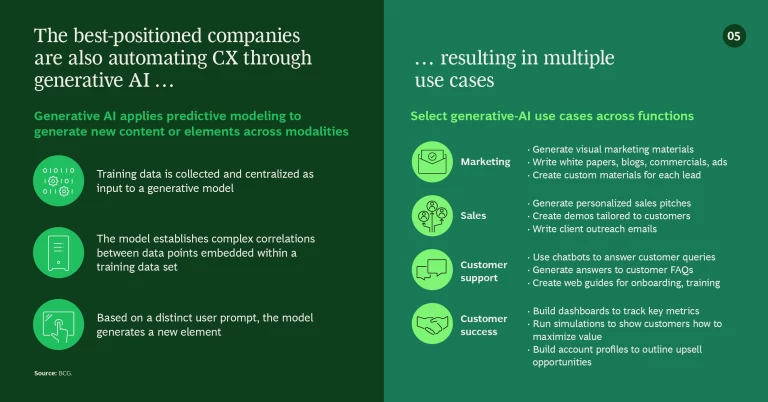 The best-positioned companies are also automating CX through generative AI …

Generative AI applies predictive modeling to generate new content or elements across modalities

Training data is collected and centralized as input to a generative model

The model establishes complex correlations between data points embedded within a training data set

Based on a distinct user prompt, the model generates a new element

Source: BCG.

05

… resulting in multiple use cases

Select generative-AI use cases across functions

Marketing
· Generate visual marketing materials
· Write white papers, blogs, commercials, ads
· Create custom materials for each lead

Sales
· Generate personalized sales pitches
· Create demos tailored to customers
· Write client outreach emails

Customer support
· Use chatbots to answer customer queries
· Generate answers to customer FAQs
· Create web guides for onboarding, training

Customer success
· Build dashboards to track key metrics
· Run simulations to show customers how to maximize value
· Build account profiles to outline upsell opportunities